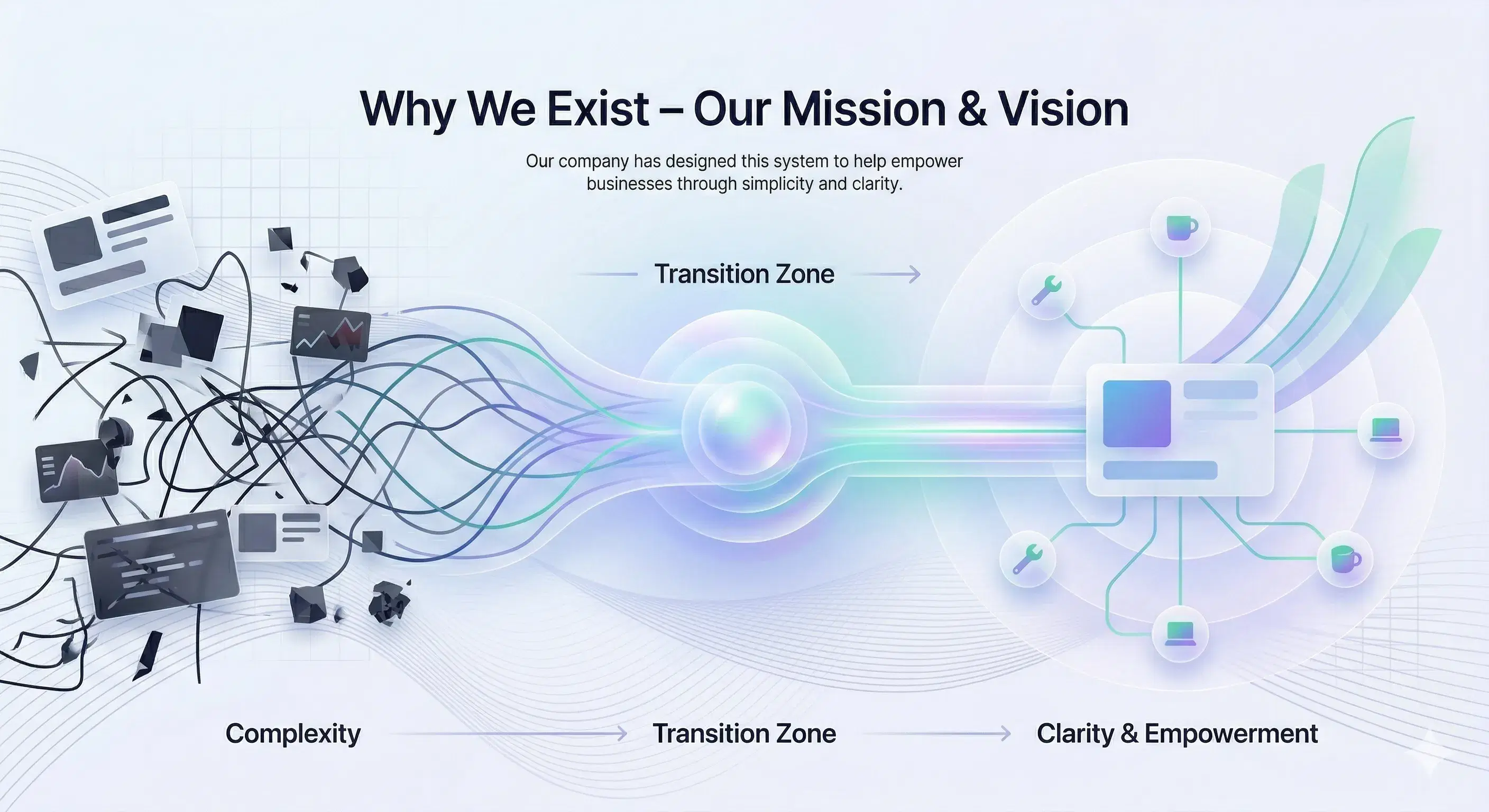 Why We Exist – Our Mission & Vision

Our company has designed this system to help empower businesses through simplicity and clarity.

Transition Zone

Complexity

Transition Zone

Clarity & Empowerment